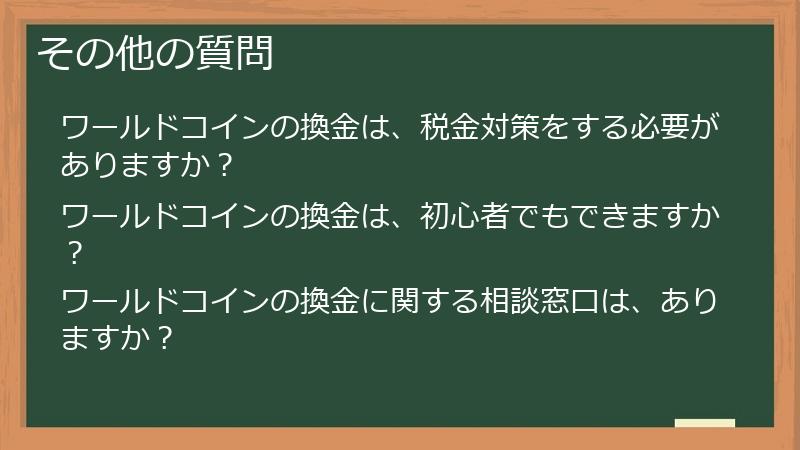 その他の質問

ワールドコインの換金は、税金対策をする必要がありますか？

ワールドコインの換金は、初心者でもできますか？

ワールドコインの換金に関する相談窓口は、ありますか？